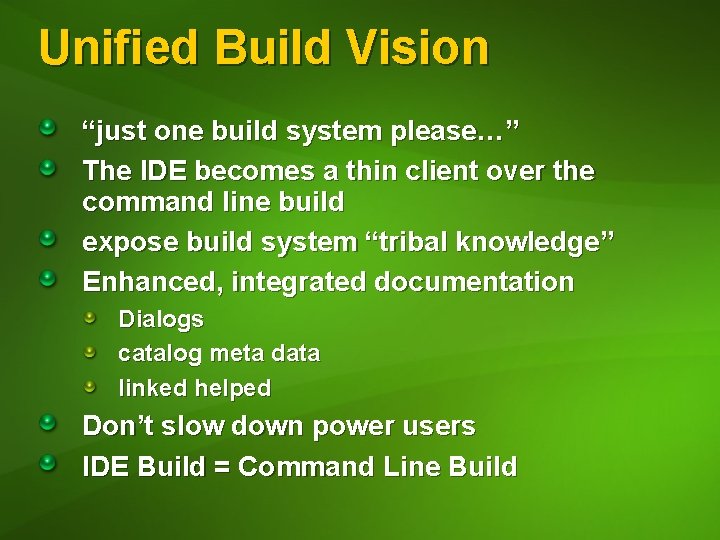 Unified Build Vision

“just one build system please…”

The IDE becomes a thin client over the command line build

expose build system “tribal knowledge”

Enhanced, integrated documentation

Dialogs

catalog meta data

linked helped

Don’t slow down power users

IDE Build = Command Line Build